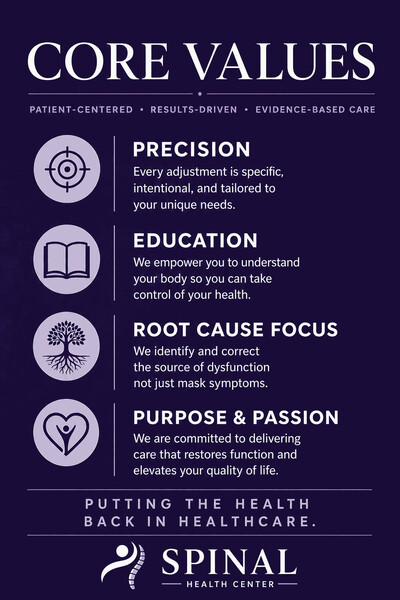 CORE VALUES

PATIENT-CENTERED • RESULTS-DRIVEN • EVIDENCE-BASED CARE

PRECISION
Every adjustment is specific, intentional, and tailored to your unique needs.

EDUCATION
We empower you to understand your body so you can take control of your health.

ROOT CAUSE FOCUS
We identify and correct the source of dysfunction not just mask symptoms.

PURPOSE & PASSION
We are committed to delivering care that restores function and elevates your quality of life.

PUTTING THE HEALTH BACK IN HEALTHCARE.

SPINAL
HEALTH CENTER